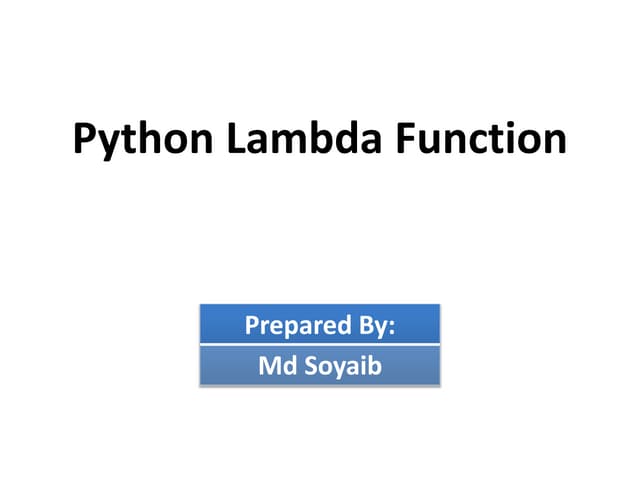 Python Lambda Function

Prepared By:

Md Soyaib